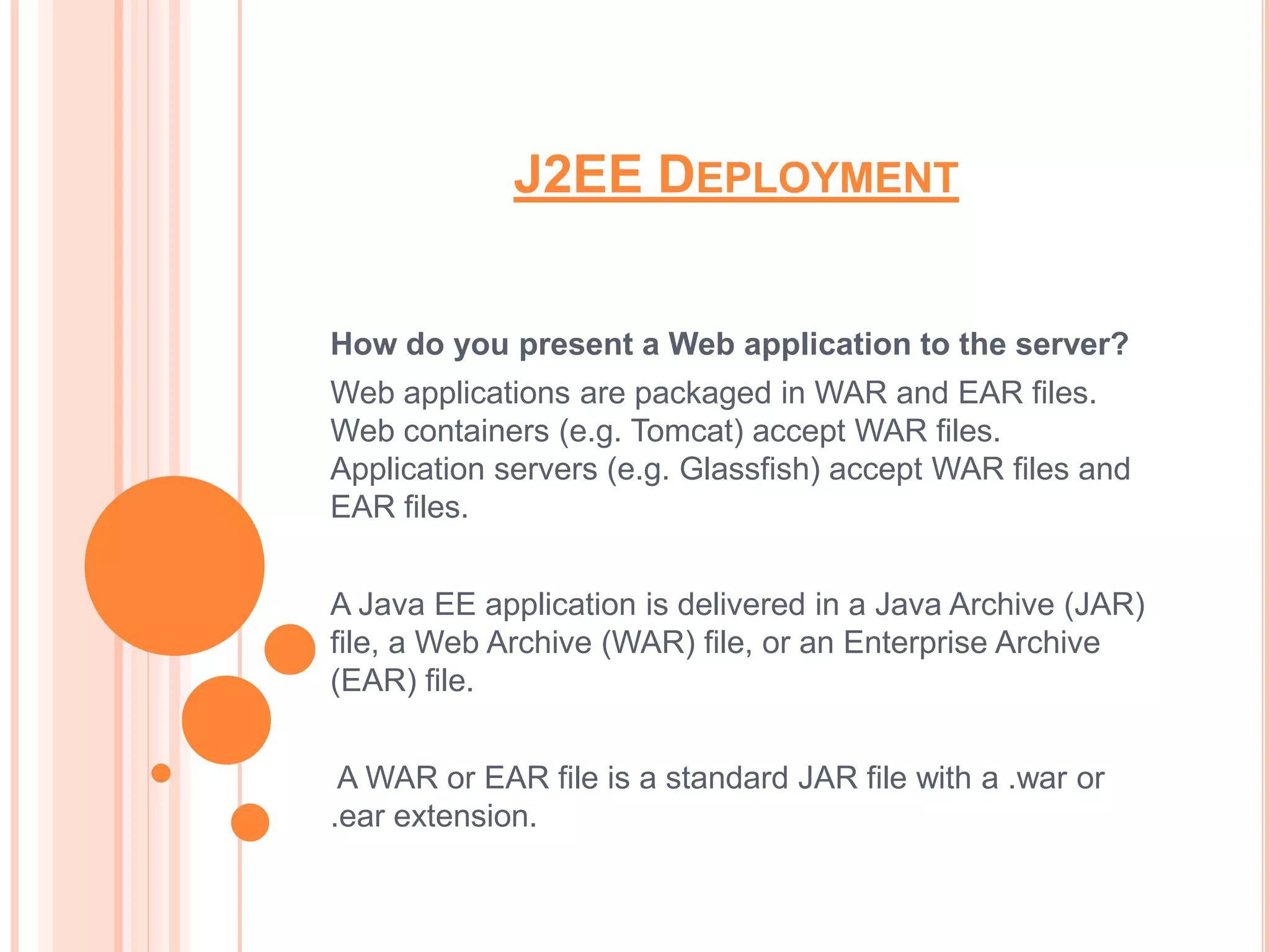 J2EE DEPLOYMENT

How do you present a Web application to the server?

Web applications are packaged in WAR and EAR files. Web containers (e.g. Tomcat) accept WAR files. Application servers (e.g. Glassfish) accept WAR files and EAR files.

A Java EE application is delivered in a Java Archive (JAR) file, a Web Archive (WAR) file, or an Enterprise Archive (EAR) file.

A WAR or EAR file is a standard JAR file with a .war or .ear extension.